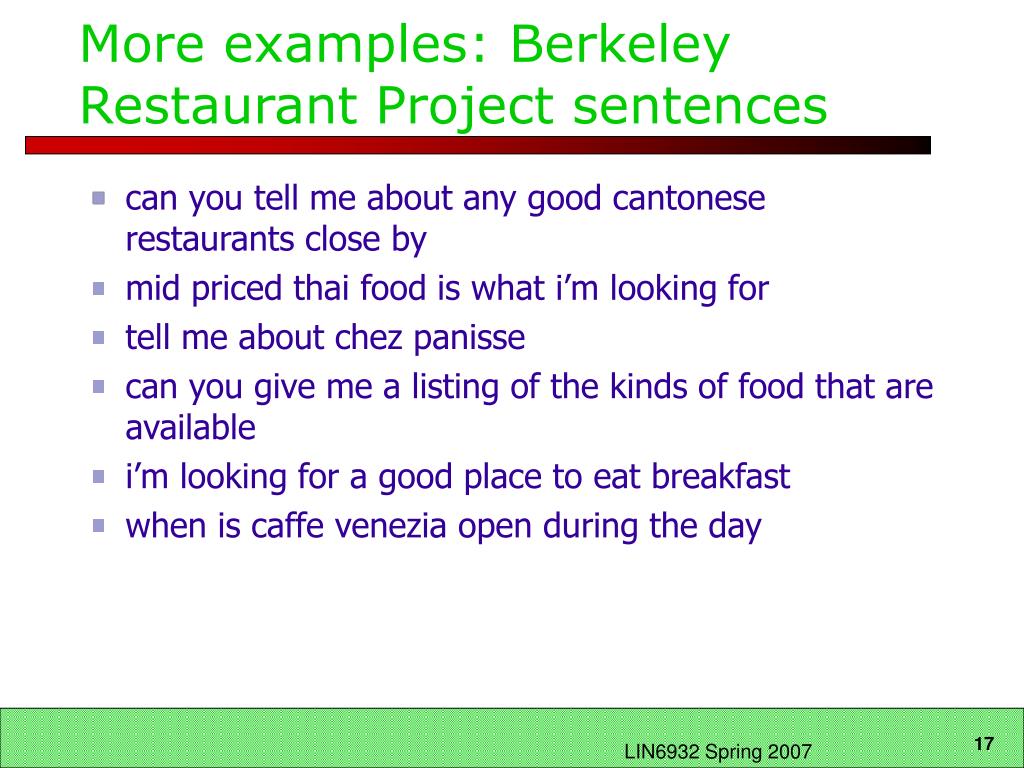 More examples: Berkeley Restaurant Project sentences

- can you tell me about any good cantonese restaurants close by
- mid priced thai food is what i’m looking for
- tell me about chez panisse
- can you give me a listing of the kinds of food that are available
- i’m looking for a good place to eat breakfast
- when is caffe venezia open during the day

LIN6932 Spring 2007

17